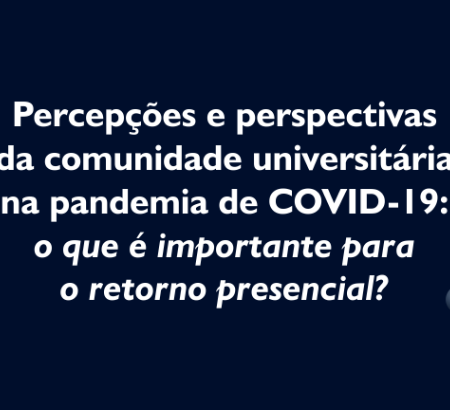 Percepções e perspectivas da comunidade universitária na pandemia de COVID-19: o que é importante para o retorno presencial?